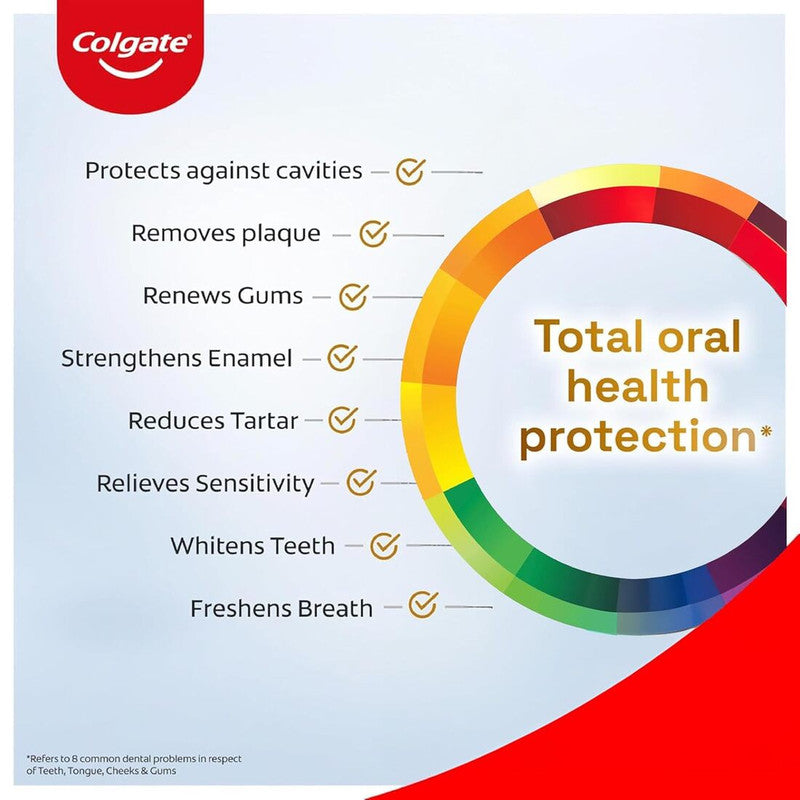 Colgate

Protects against cavities

Removes plaque

Renews Gums

Strengthens Enamel

Reduces Tartar

Relieves Sensitivity

Whitens Teeth

Freshens Breath

Total oral health protection*

*Refers to 8 common dental problems in respect of Teeth, Tongue, Cheeks & Gums